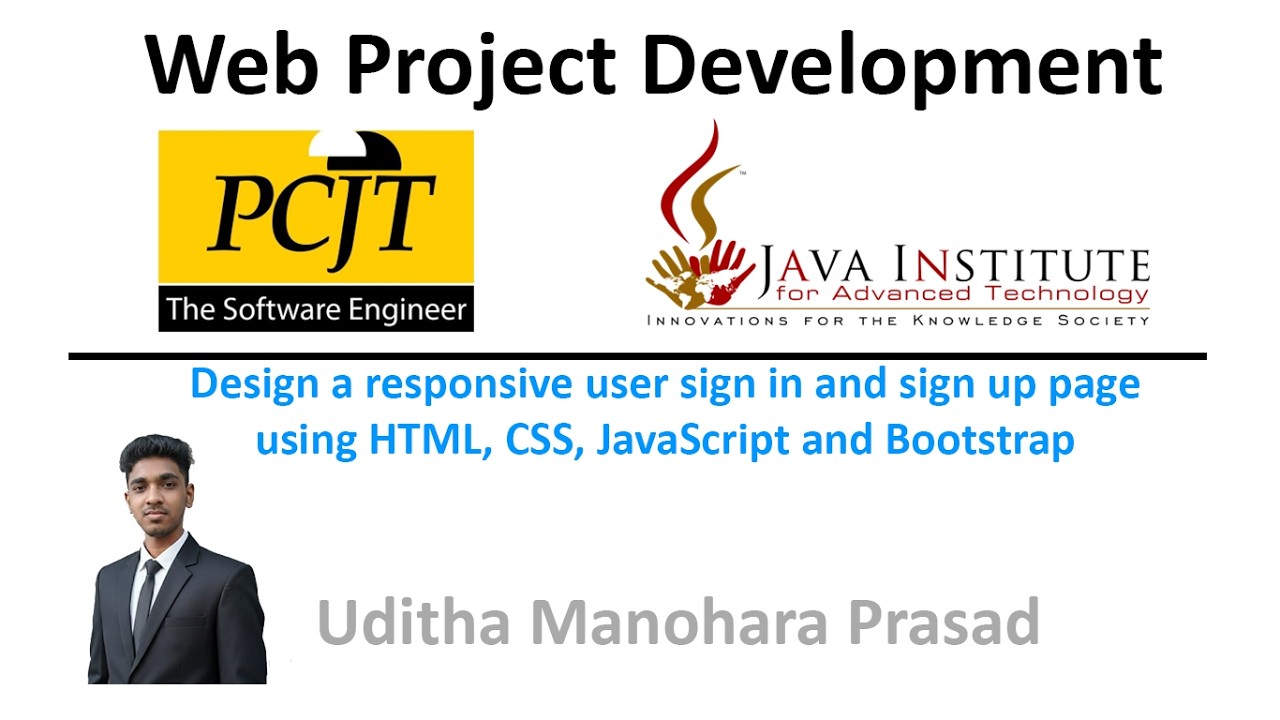 Web Project Development

PCJT
The Software Engineer

JAVA INSTITUTE
for Advanced Technology
INNOVATIONS FOR THE KNOWLEDGE SOCIETY

Design a responsive user sign in and sign up page using HTML, CSS, JavaScript and Bootstrap

Uditha Manohara Prasad